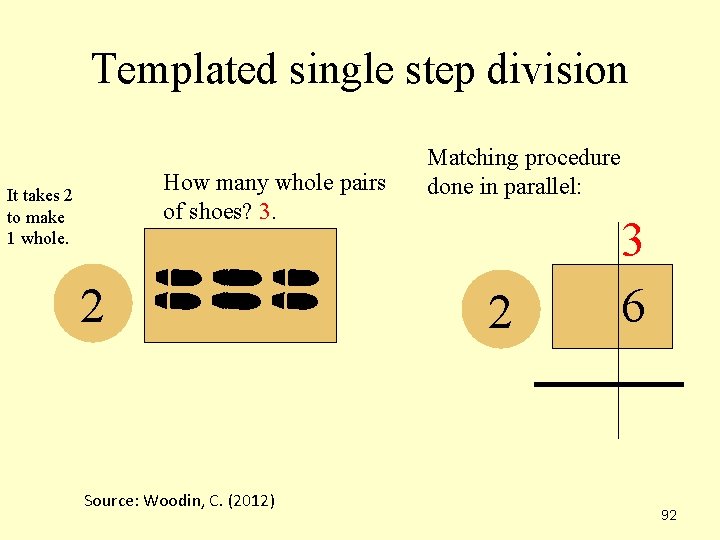 Templated single step division

It takes 2 to make 1 whole.

How many whole pairs of shoes? 3.

2

Matching procedure done in parallel:

3

2

6

Source: Woodin, C. (2012)

92